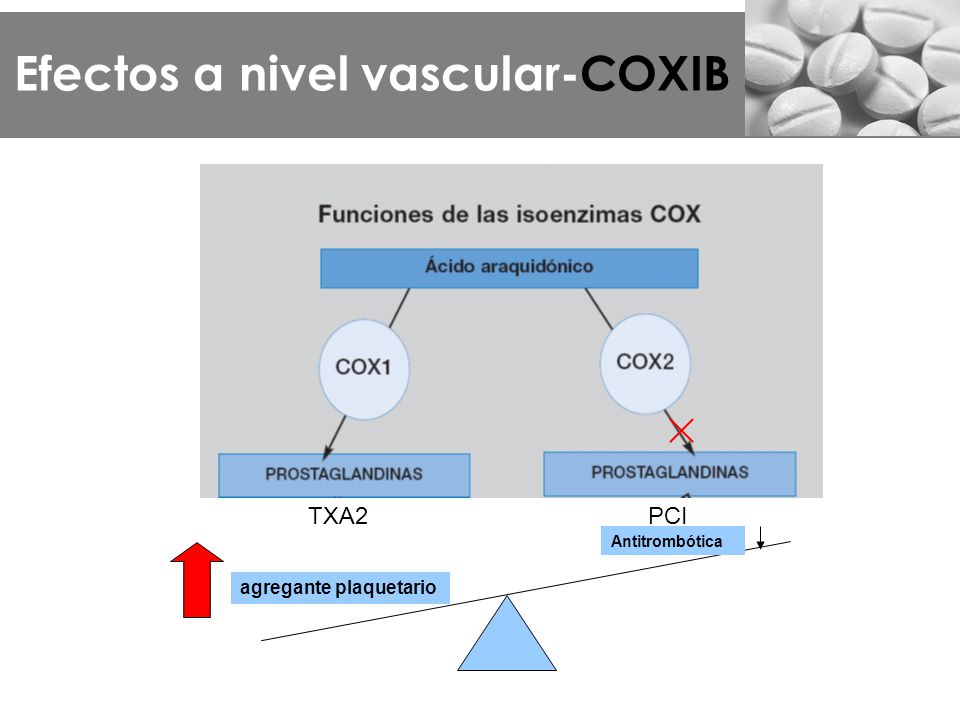 Efectos a nivel vascular-COXIB

Funciones de las isoenzimas COX

Ácido araquidónico

COX1

COX2

PROSTAGLANDINAS

PROSTAGLANDINAS

TXA2

PCI

Antitrombótica

agregante plaquetario